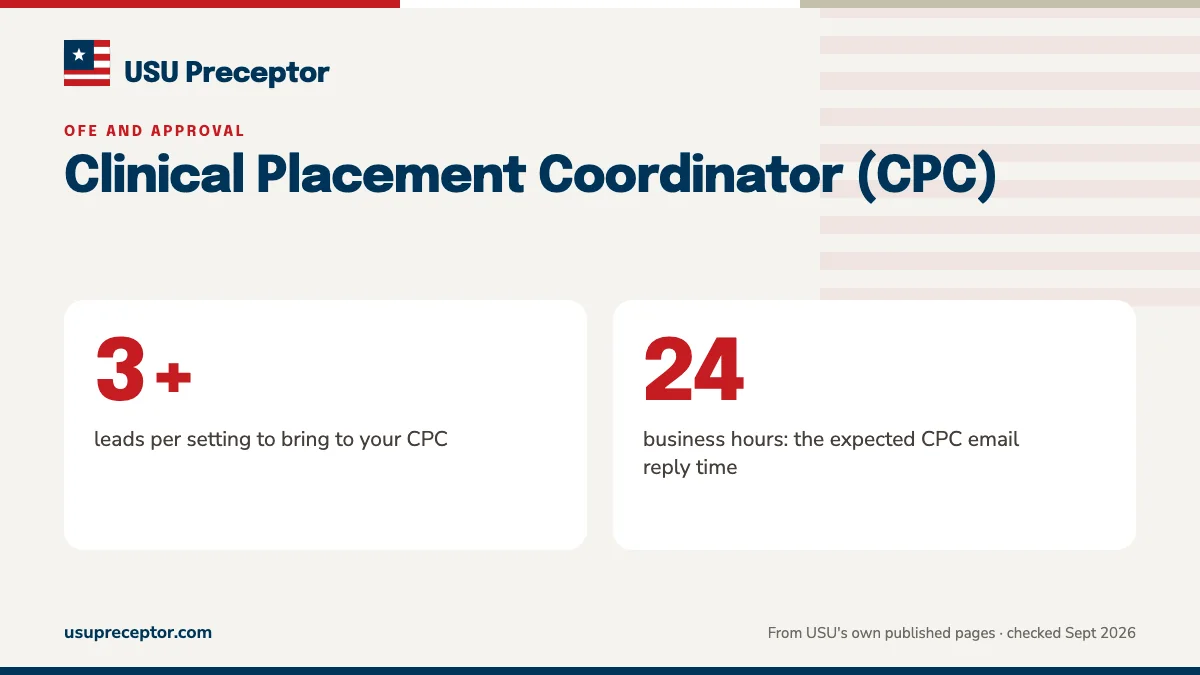 USU Preceptor

OFE AND APPROVAL

Clinical Placement Coordinator (CPC)

3+

leads per setting to bring to your CPC

24

business hours: the expected CPC email reply time

usupreceptor.com

From USU's own published pages · checked Sept 2026